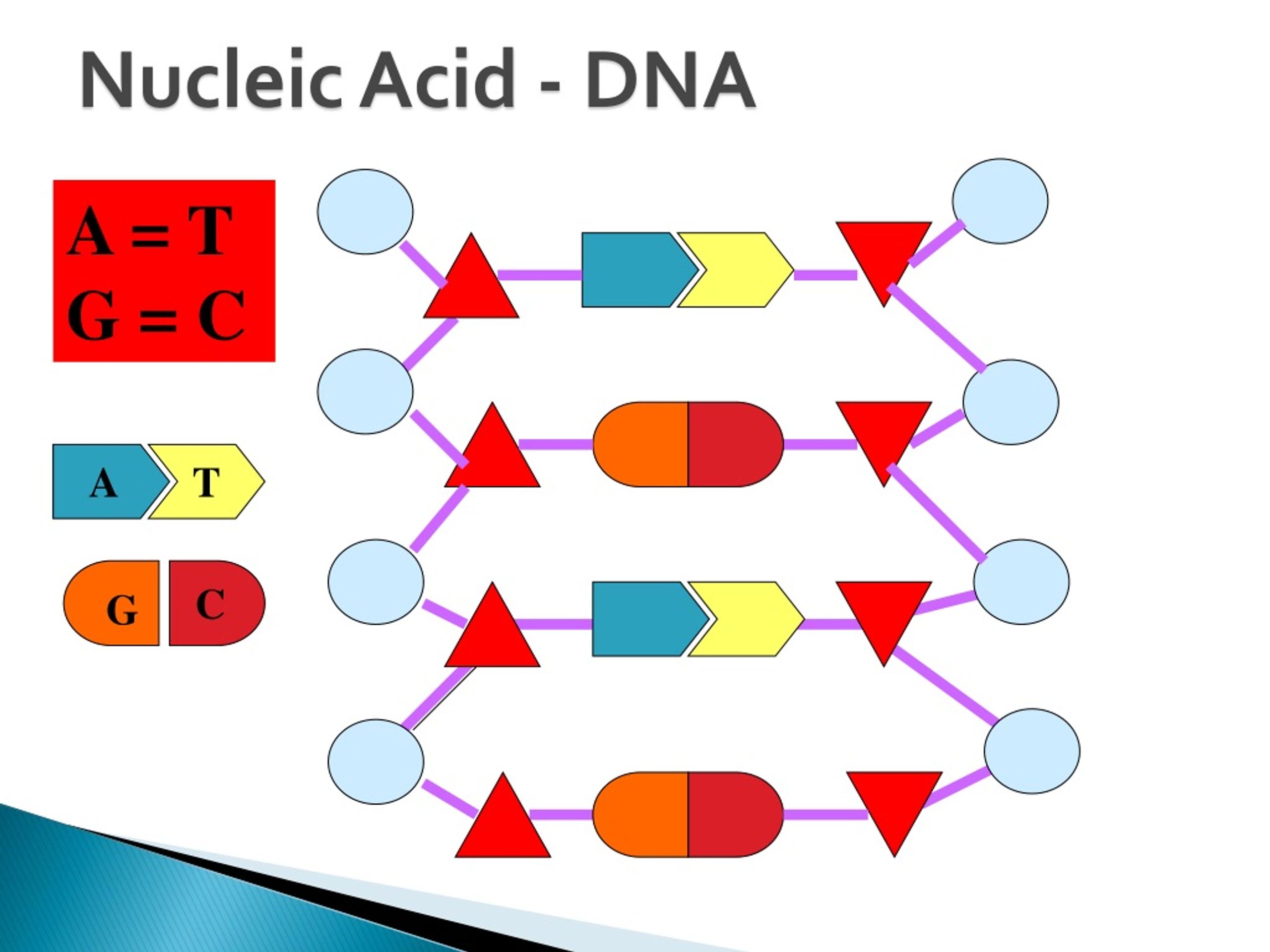 Nucleic Acid - DNA

A = T
G = C

A T

G C